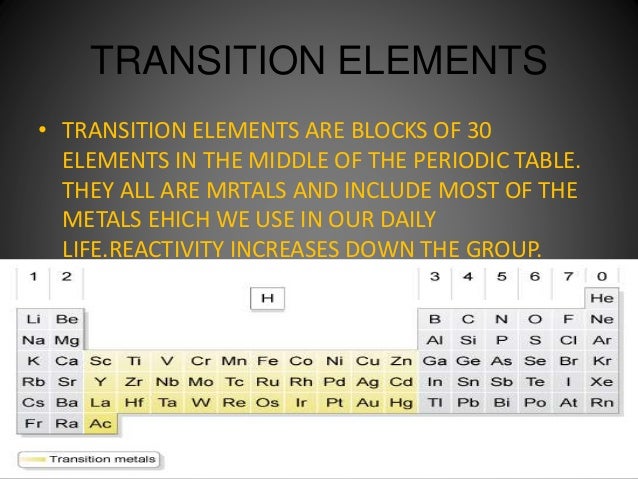 TRANSITION ELEMENTS

• TRANSITION ELEMENTS ARE BLOCKS OF 30 ELEMENTS IN THE MIDDLE OF THE PERIODIC TABLE. THEY ALL ARE MRTALS AND INCLUDE MOST OF THE METALS EHICH WE USE IN OUR DAILY LIFE.REACTIVITY INCREASES DOWN THE GROUP.

| 1 | 2 | | | | | | | | | | | 3 | 4 | 5 | 6 | 7 | 0 |
|---|---|---|---|---|---|---|---|---|---|---|---|---|---|---|---|---|---|
| | | | | | | | H | | | | | | | | | | He |
| Li | Be | | | | | | | | | | | B | C | N | O | F | Ne |
| Na | Mg | | | | | | | | | | | Al | Si | P | S | Cl | Ar |
| K | Ca | Sc | Ti | V | Cr | Mn | Fe | Co | Ni | Cu | Zn | Ga | Ge | As | Se | Br | Kr |
| Rb | Sr | Y | Zr | Nb | Mo | Tc | Ru | Rh | Pd | Ag | Cd | In | Sn | Sb | Te | I | Xe |
| Cs | Ba | La | Hf | Ta | W | Re | Os | Ir | Pt | Au | Hg | Tl | Pb | Bi | Po | At | Rn |
| Fr | Ra | Ac | | | | | | | | | | | | | | | |

Transition metals